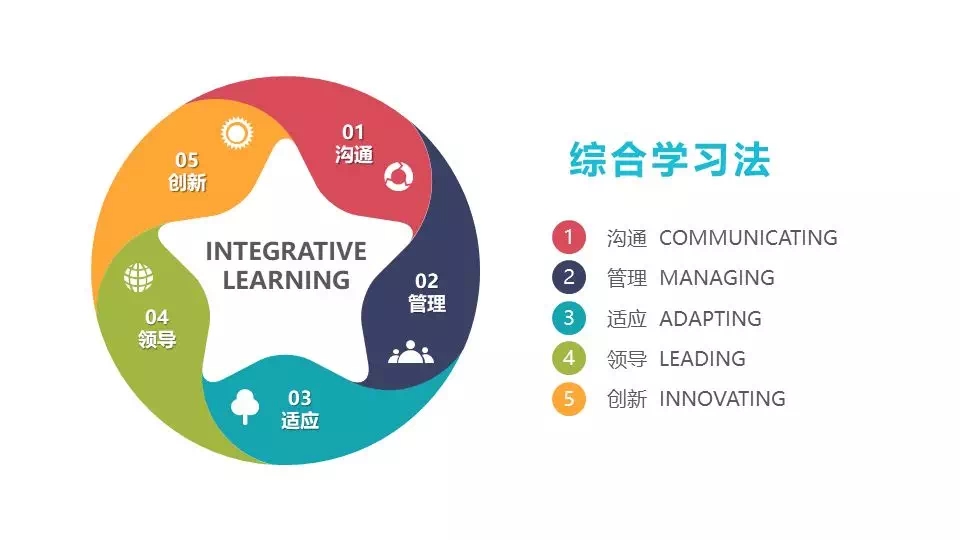 01
沟通

02
管理

03
适应

04
领导

05
创新

INTEGRATIVE LEARNING

综合学习法

1 沟通 COMMUNICATING
2 管理 MANAGING
3 适应 ADAPTING
4 领导 LEADING
5 创新 INNOVATING